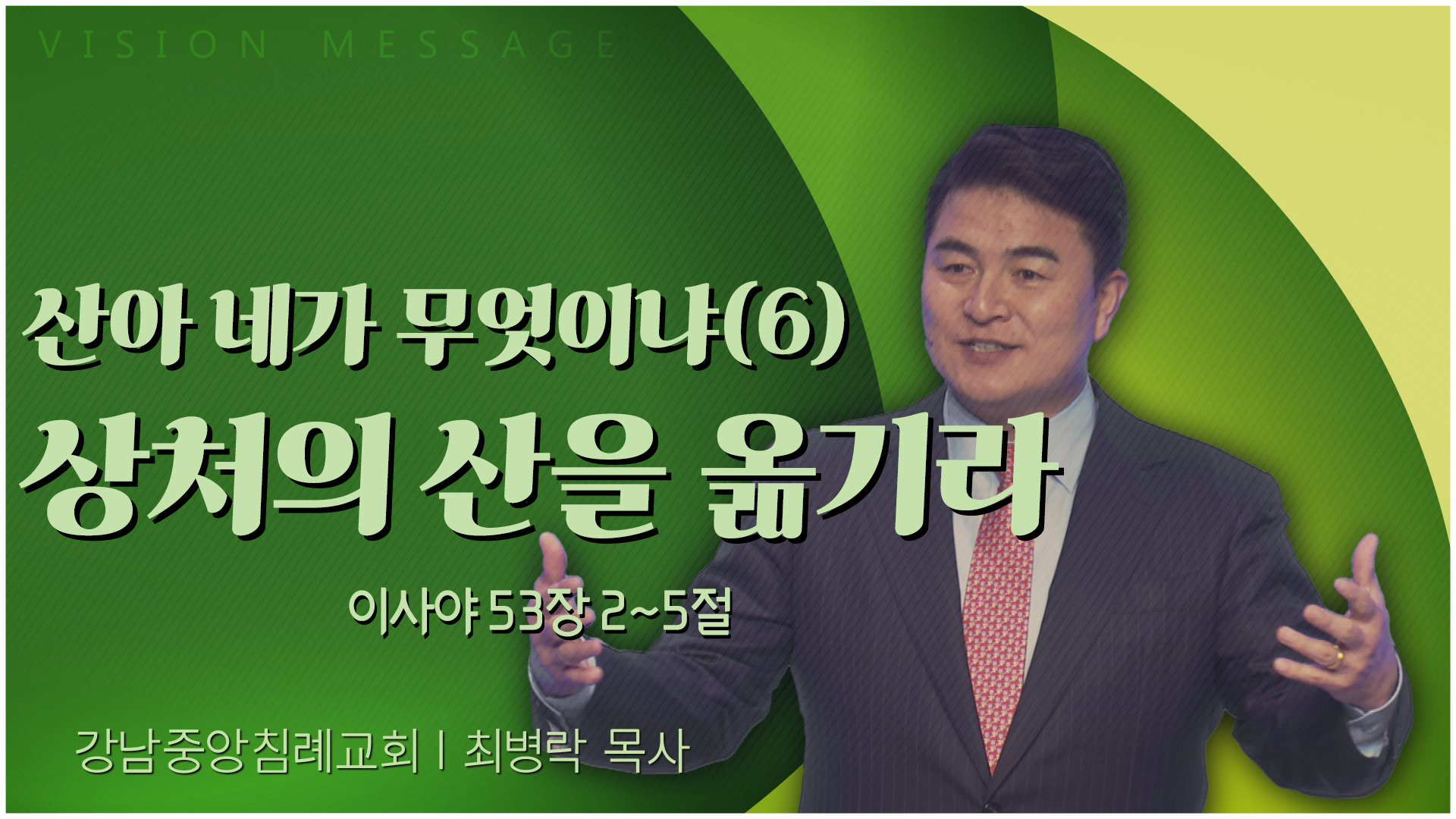 VISION MESSAGE

산아 네가 무엇이냐(6)
상처의 산을 옮기라

이사야 53장 2~5절

강남중앙침례교회 | 최병락 목사